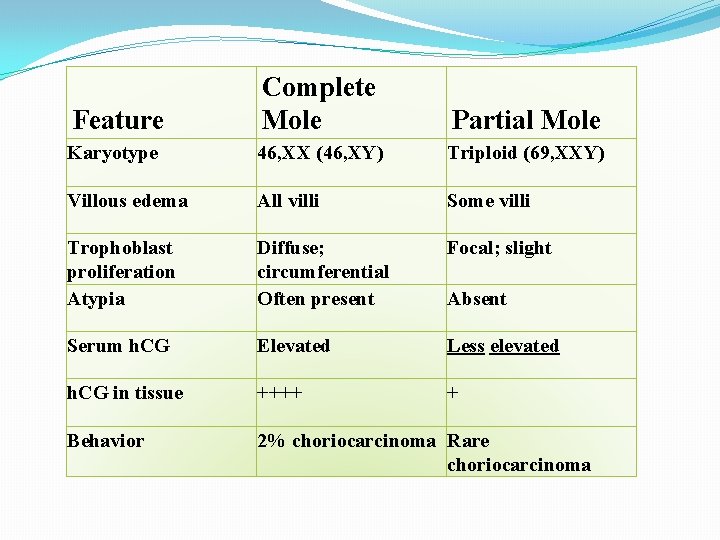 | Feature | Complete Mole | Partial Mole |
|---|---|---|
| Karyotype | 46,XX (46,XY) | Triploid (69,XXY) |
| Villous edema | All villi | Some villi |
| Trophoblast proliferation | Diffuse; circumferential | Focal; slight |
| Atypia | Often present | Absent |
| Serum hCG | Elevated | Less elevated |
| hCG in tissue | ++++ | + |
| Behavior | 2% choriocarcinoma | Rare choriocarcinoma |